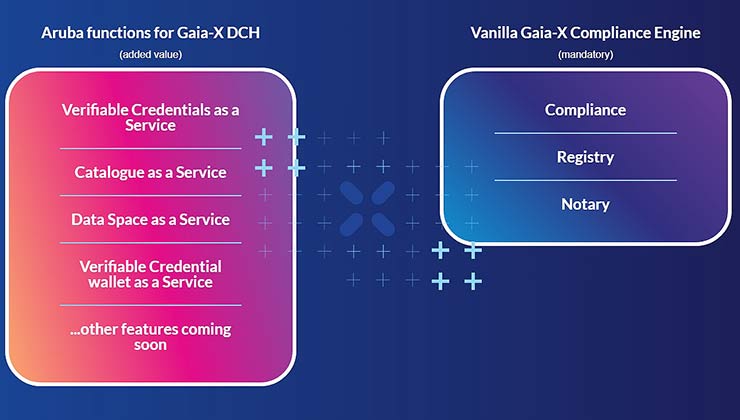 Aruba functions for Gaia-X DCH

(added value)

Verifiable Credentials as a Service

Catalogue as a Service

Data Space as a Service

Verifiable Credential wallet as a Service

...other features coming soon

Vanilla Gaia-X Compliance Engine

(mandatory)

Compliance

Registry

Notary